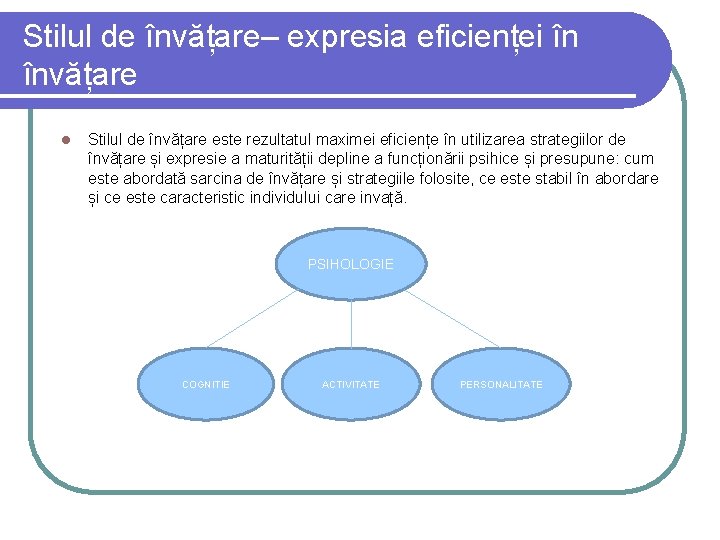 Stilul de învățare– expresia eficienței în învățare

Stilul de învățare este rezultatul maximei eficiențe în utilizarea strategiilor de învățare și expresie a maturității depline a funcționării psihice și presupune: cum este abordată sarcina de învățare și strategiile folosite, ce este stabil în abordare și ce este caracteristic individului care invață.

PSIHOLOGIE

COGNITIE

ACTIVITATE

PERSONALITATE